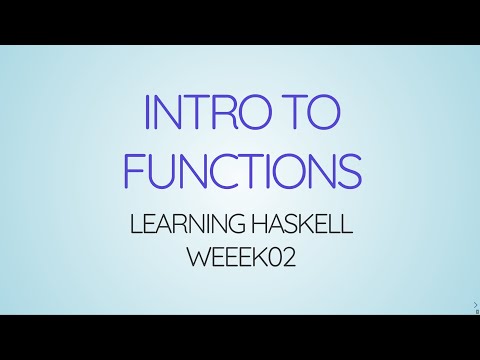 INTRO TO FUNCTIONS

LEARNING HASKELL
WEEEK02